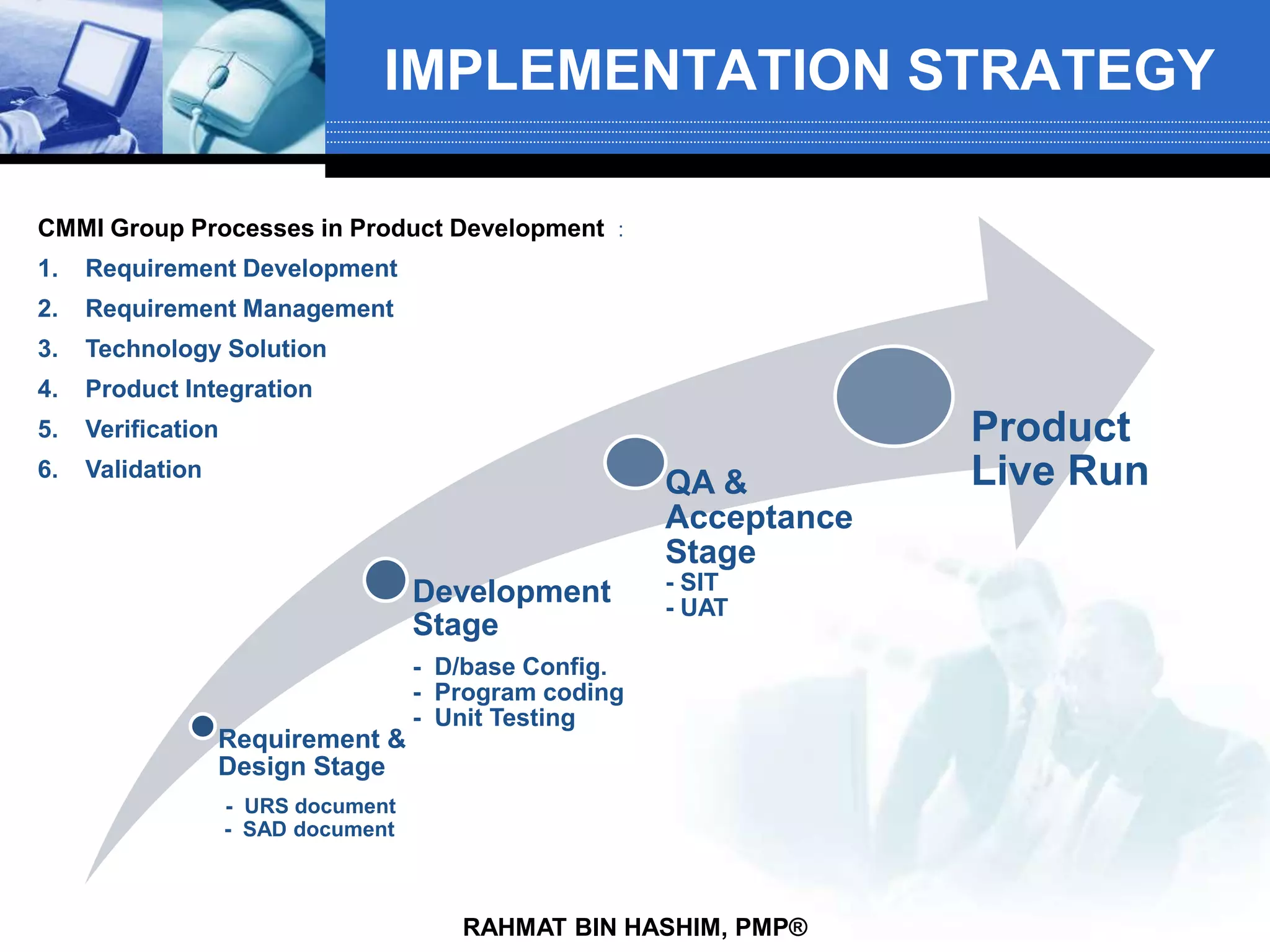 IMPLEMENTATION STRATEGY

CMMI Group Processes in Product Development :

1. Requirement Development
2. Requirement Management
3. Technology Solution
4. Product Integration
5. Verification
6. Validation

Requirement & Design Stage
- URS document
- SAD document

Development Stage
- D/base Config.
- Program coding
- Unit Testing

QA & Acceptance Stage
- SIT
- UAT

Product Live Run

RAHMAT BIN HASHIM, PMP®